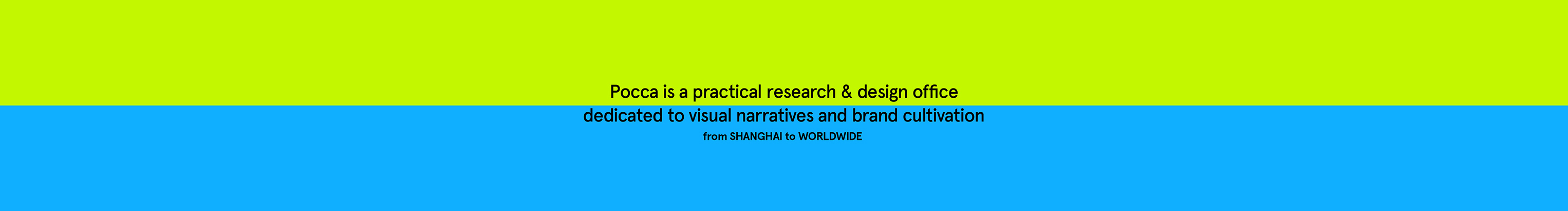 Pocca is a practical research & design office
dedicated to visual narratives and brand cultivation
from SHANGHAI to WORLDWIDE